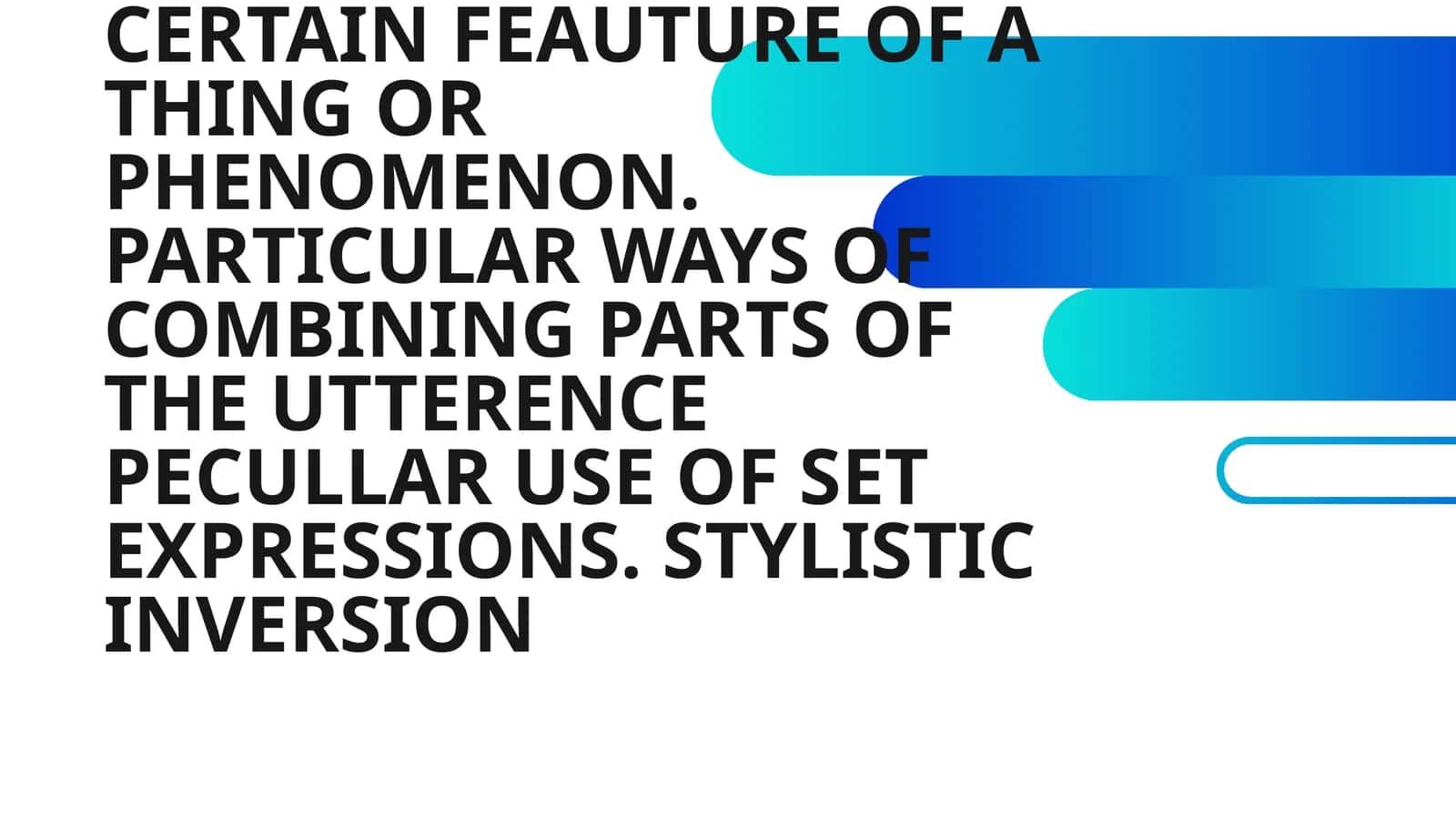 CERTAIN FEAUTURE OF A THING OR PHENOMENON. PARTICULAR WAYS OF COMBINING PARTS OF THE UTTERENCE PECULLAR USE OF SET EXPRESSIONS. STYLISTIC INVERSION